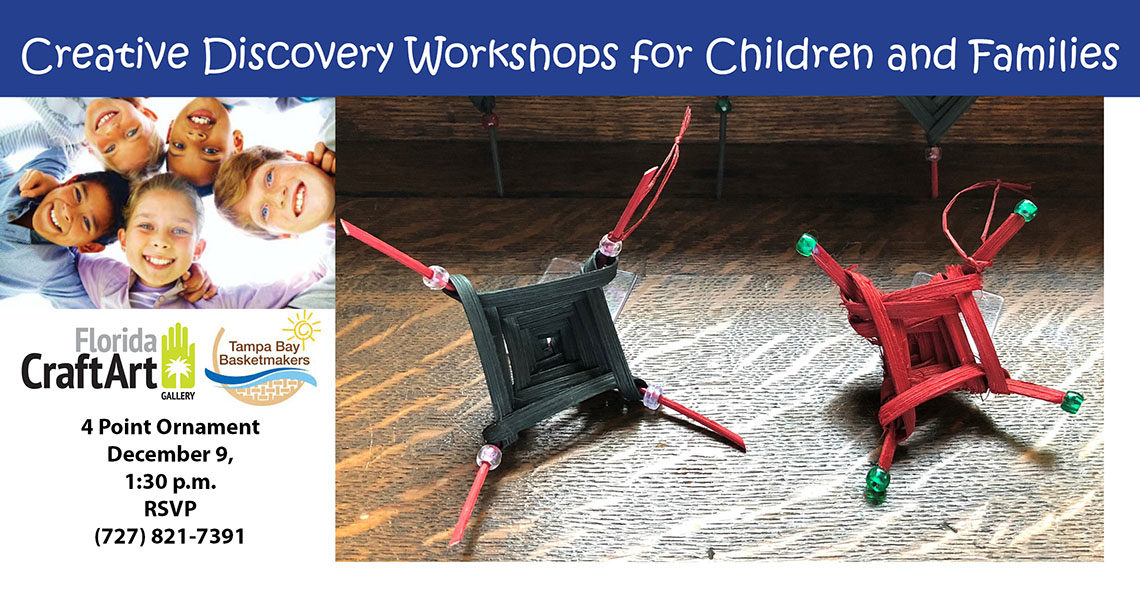 Creative Discovery Workshops for Children and Families

Florida CraftArt GALLERY

Tampa Bay Basketmakers

4 Point Ornament
December 9,
1:30 p.m.
RSVP
(727) 821-7391